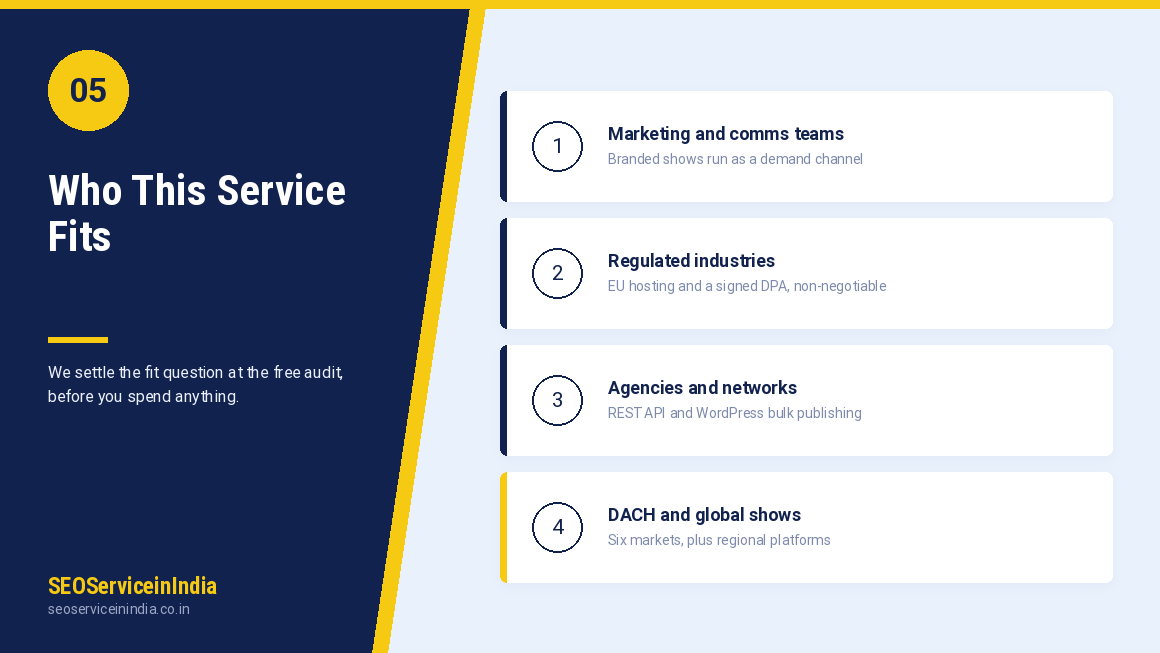 05

Who This Service Fits

We settle the fit question at the free audit, before you spend anything.

SEOServiceinIndia
seoserviceinindia.co.in

1
Marketing and comms teams
Branded shows run as a demand channel

2
Regulated industries
EU hosting and a signed DPA, non-negotiable

3
Agencies and networks
REST API and WordPress bulk publishing

4
DACH and global shows
Six markets, plus regional platforms